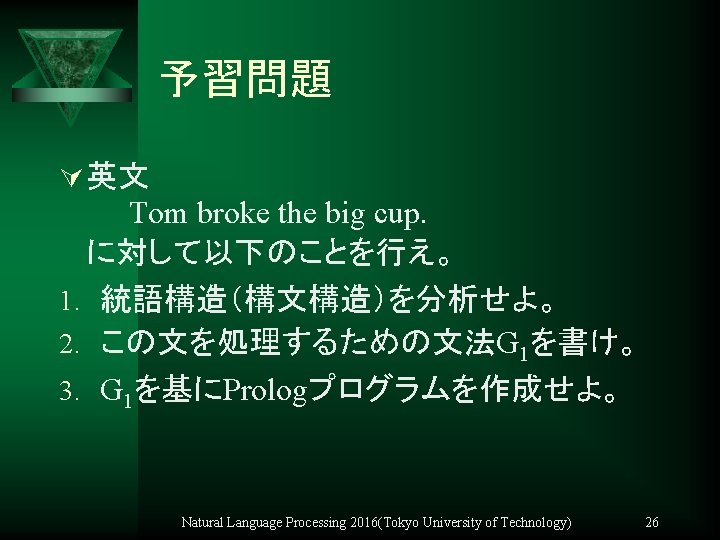 予習問題

英文

Tom broke the big cup.

に対して以下のことを行え。

1. 統語構造（構文構造）を分析せよ。
2. この文を処理するための文法$G_1$を書け。
3. $G_1$を基にPrologプログラムを作成せよ。

Natural Language Processing 2016(Tokyo University of Technology) 26